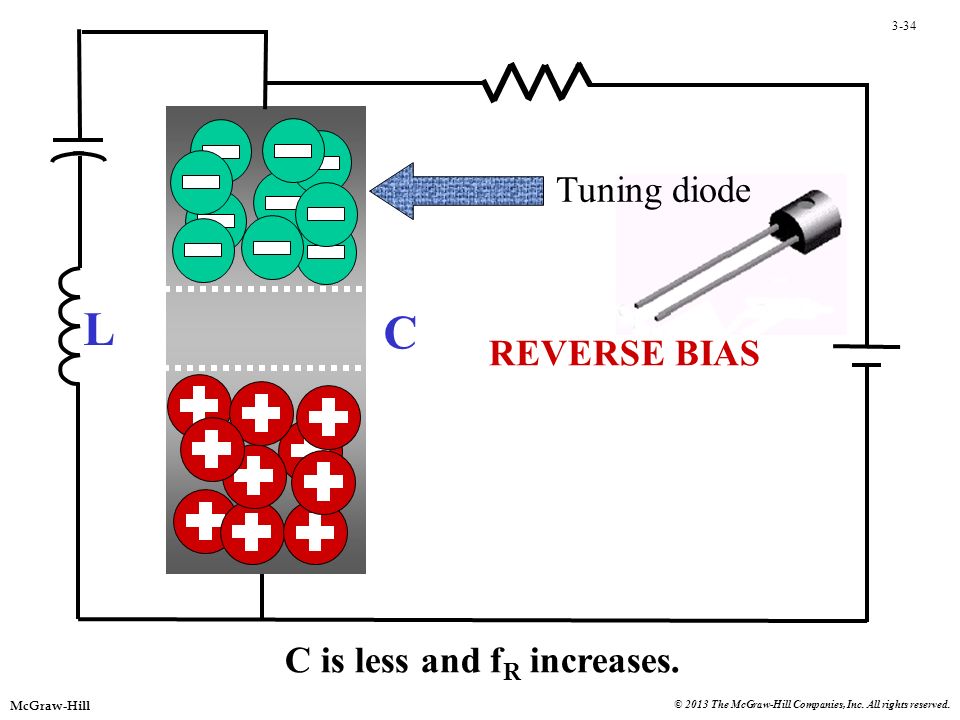 3-34

Tuning diode

L

C

REVERSE BIAS

C is less and $f_R$ increases.

McGraw-Hill

© 2013 The McGraw-Hill Companies, Inc. All rights reserved.